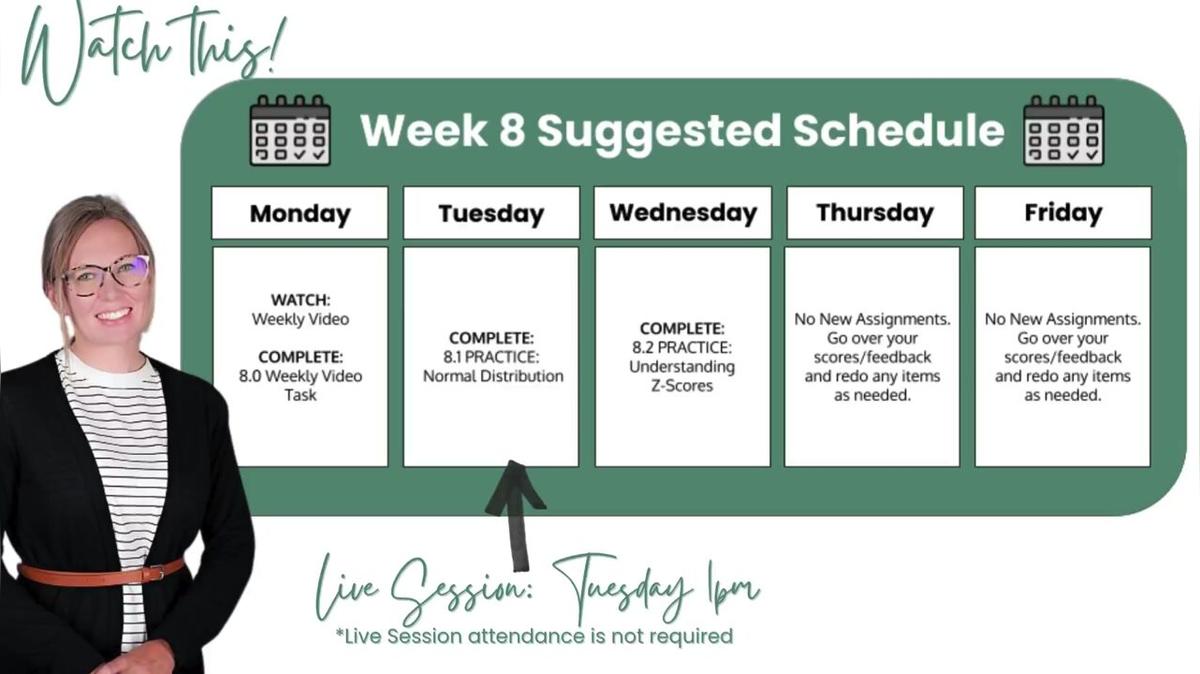 Watch this!

Week 8 Suggested Schedule

| Monday | Tuesday | Wednesday | Thursday | Friday |
|---|---|---|---|---|
| WATCH: Weekly Video COMPLETE: 8.0 Weekly Video Task | COMPLETE: 8.1 PRACTICE: Normal Distribution | COMPLETE: 8.2 PRACTICE: Understanding Z-Scores | No New Assignments. Go over your scores/feedback and redo any items as needed. | No New Assignments. Go over your scores/feedback and redo any items as needed. |

Live Session: Tuesday 1pm
*Live Session attendance is not required